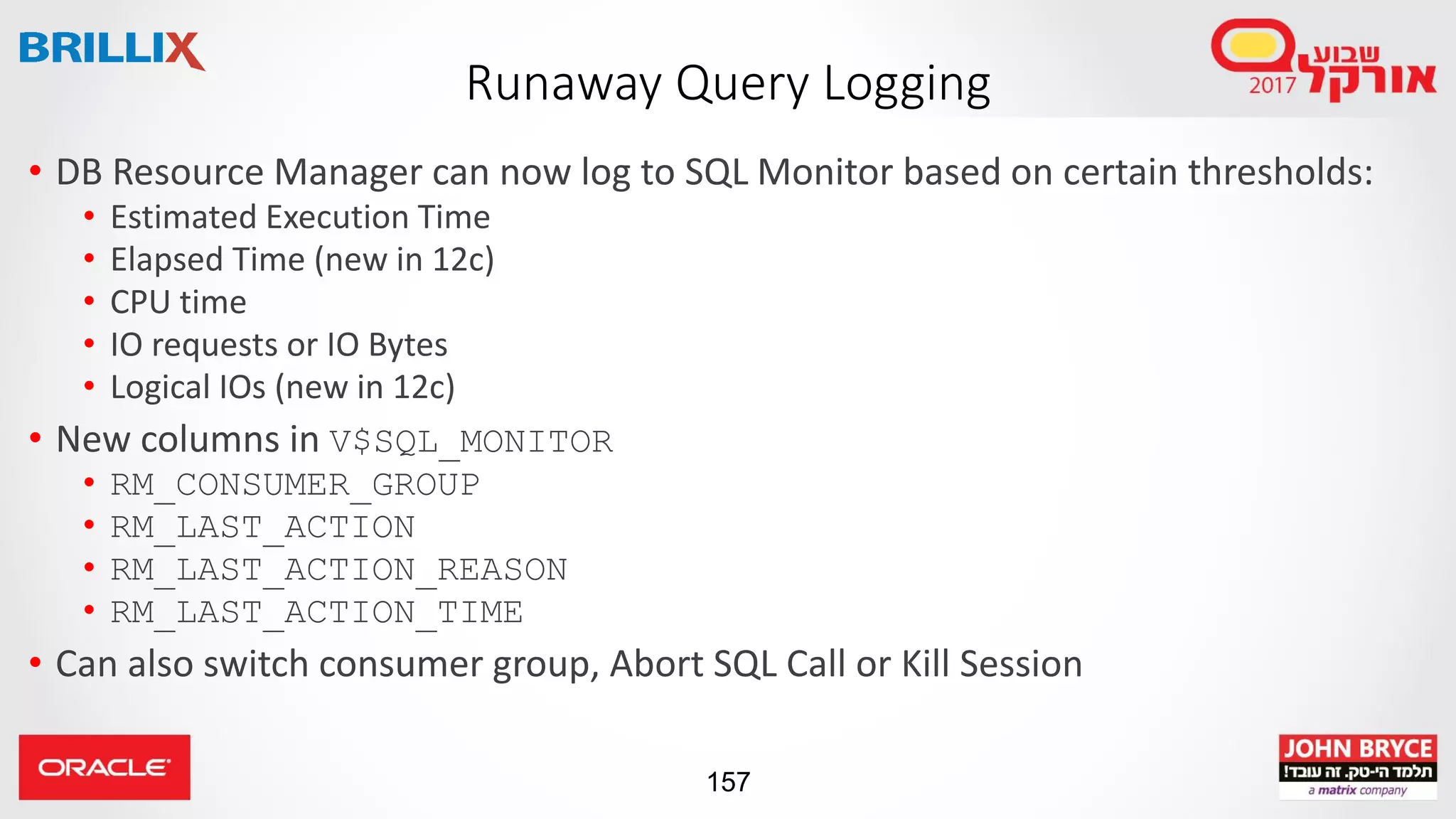 BRILLIX

Runaway Query Logging

שבוע אורקל 2017

• DB Resource Manager can now log to SQL Monitor based on certain thresholds:
  • Estimated Execution Time
  • Elapsed Time (new in 12c)
  • CPU time
  • IO requests or IO Bytes
  • Logical IOs (new in 12c)
• New columns in V$SQL_MONITOR
  • RM_CONSUMER_GROUP
  • RM_LAST_ACTION
  • RM_LAST_ACTION_REASON
  • RM_LAST_ACTION_TIME
• Can also switch consumer group, Abort SQL Call or Kill Session

ORACLE

157

JOHN BRYCE
תלמד הי-טק. זה עובד!
a matrix company